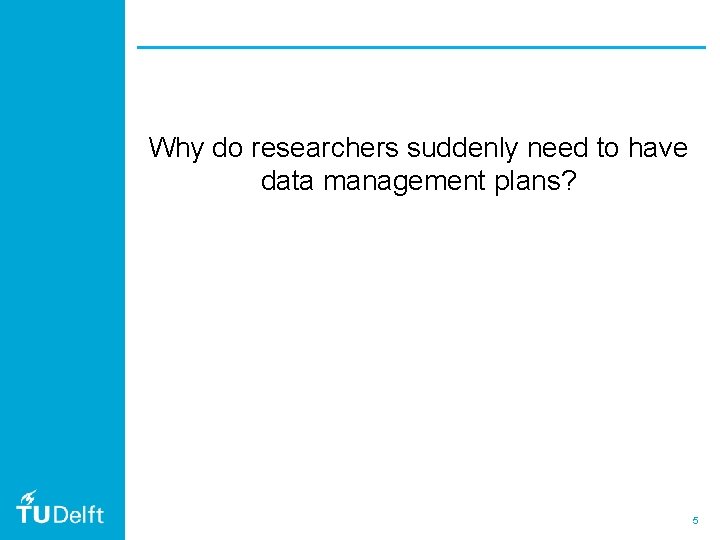 Why do researchers suddenly need to have data management plans?

TUDelft

5